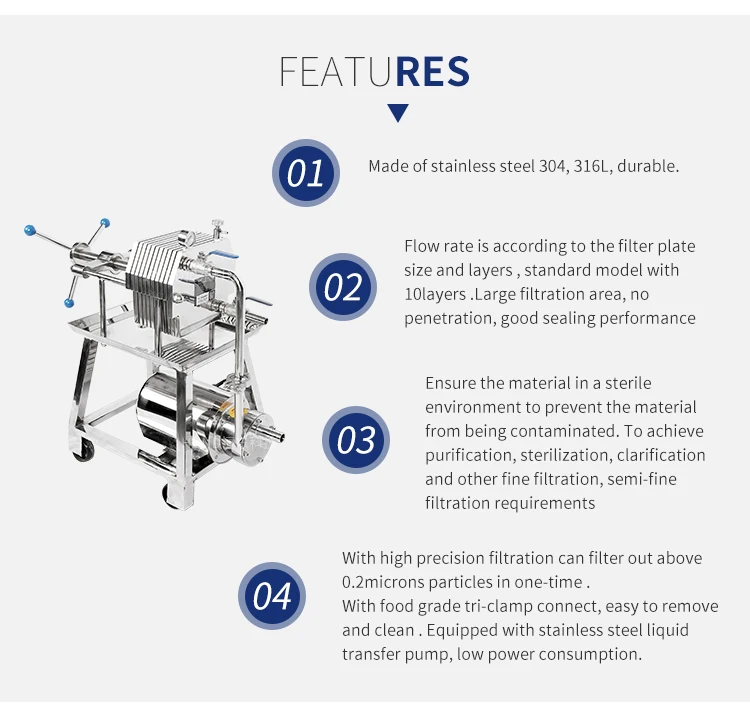 FEATURES

01
Made of stainless steel 304, 316L, durable.

02
Flow rate is according to the filter plate size and layers , standard model with 10layers .Large filtration area, no penetration, good sealing performance

03
Ensure the material in a sterile environment to prevent the material from being contaminated. To achieve purification, sterilization, clarification and other fine filtration, semi-fine filtration requirements

04
With high precision filtration can filter out above 0.2microns particles in one-time .
With food grade tri-clamp connect, easy to remove and clean . Equipped with stainless steel liquid transfer pump, low power consumption.